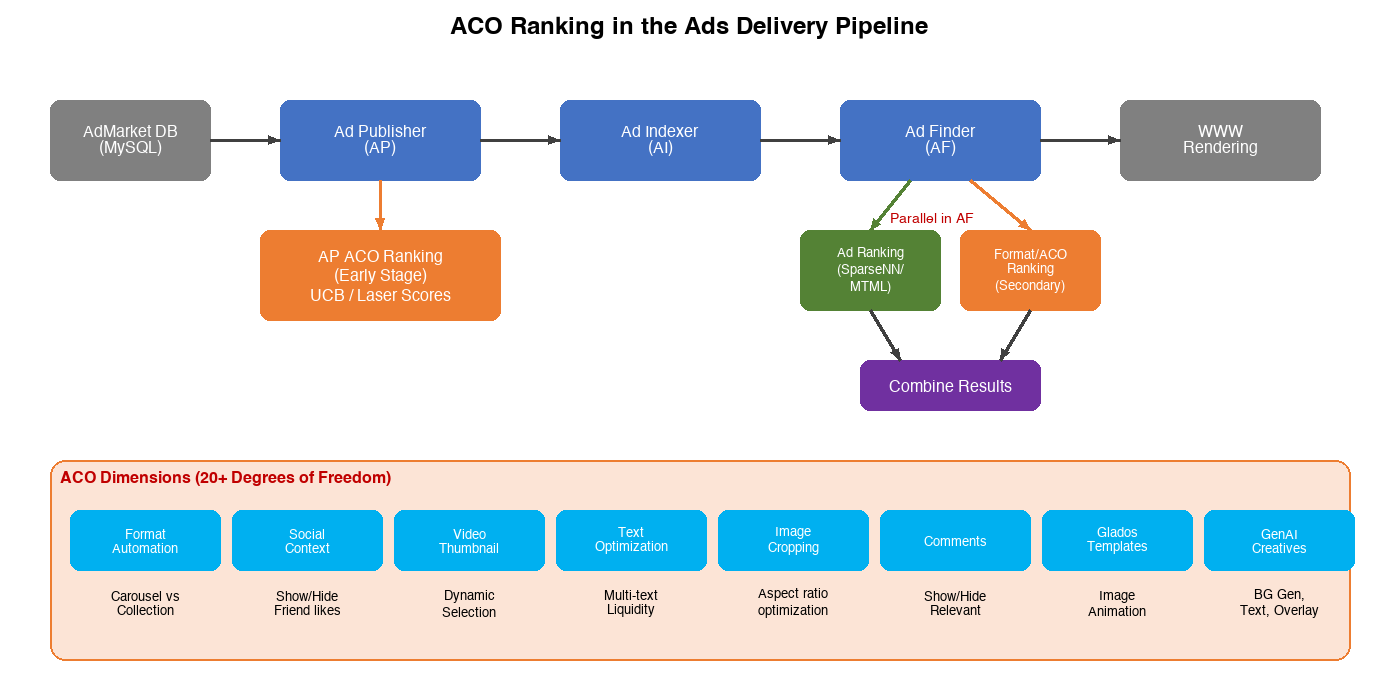 ACO Ranking in the Ads Delivery Pipeline

AdMarket DB
(MySQL)

Ad Publisher
(AP)

Ad Indexer
(AI)

Ad Finder
(AF)

WWW
Rendering

AP ACO Ranking
(Early Stage)
UCB / Laser Scores

Parallel in AF

Ad Ranking
(SparseNN/
MTML)

Format/ACO
Ranking
(Secondary)

Combine Results

ACO Dimensions (20+ Degrees of Freedom)

Format
Automation

Carousel vs
Collection

Social
Context

Show/Hide
Friend likes

Video
Thumbnail

Dynamic
Selection

Text
Optimization

Multi-text
Liquidity

Image
Cropping

Aspect ratio
optimization

Comments

Show/Hide
Relevant

Glados
Templates

Image
Animation

GenAI
Creatives

BG Gen,
Text, Overlay